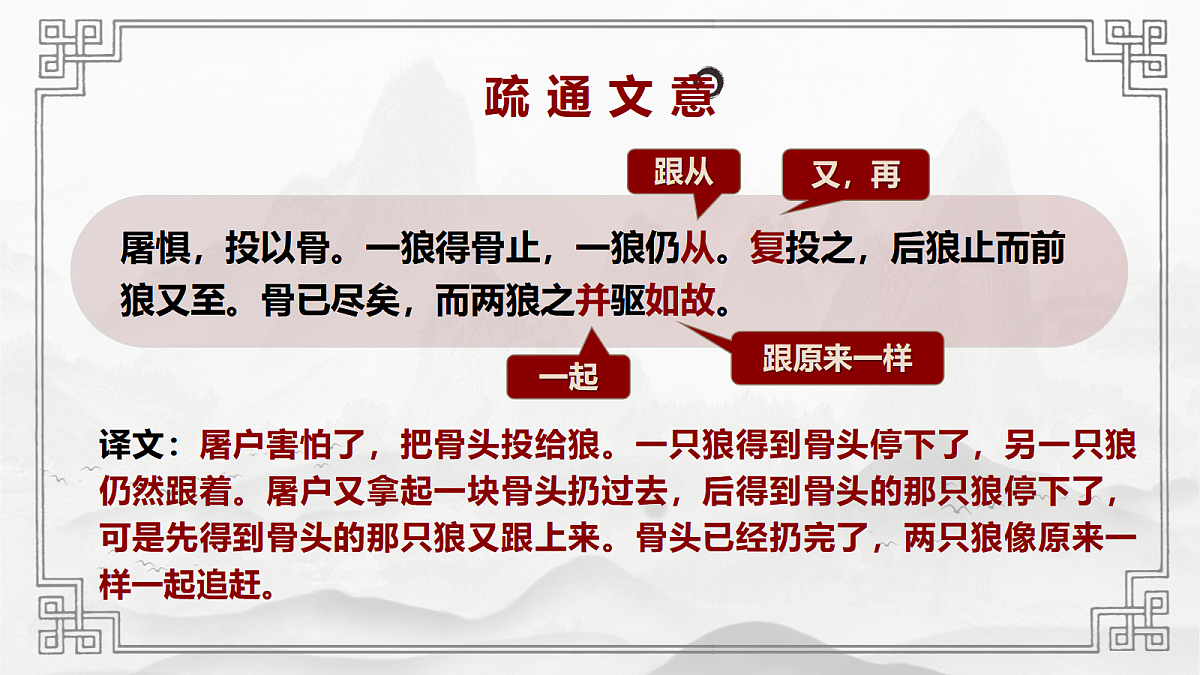 疏通文意

跟从

又，再

屠惧，投以骨。一狼得骨止，一狼仍从。复投之，后狼止而前狼又至。骨已尽矣，而两狼之并驱如故。

一起

跟原来一样

译文：屠户害怕了，把骨头投给狼。一只狼得到骨头停下了，另一只狼仍然跟着。屠户又拿起一块骨头扔过去，后得到骨头的那只狼停下了，可是先得到骨头的那只狼又跟上来。骨头已经扔完了，两只狼像原来一样一起追赶。